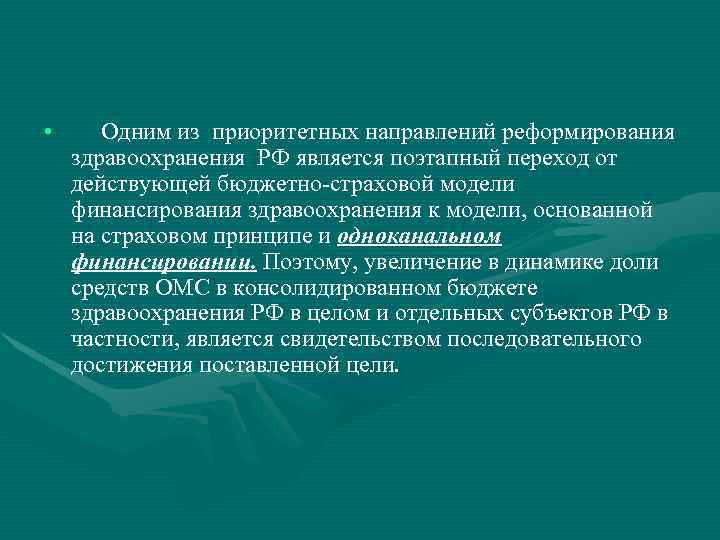 • Одним из приоритетных направлений реформирования здравоохранения РФ является поэтапный переход от действующей бюджетно-страховой модели финансирования здравоохранения к модели, основанной на страховом принципе и одноканальном финансировании. Поэтому, увеличение в динамике доли средств ОМС в консолидированном бюджете здравоохранения РФ в целом и отдельных субъектов РФ в частности, является свидетельством последовательного достижения поставленной цели.